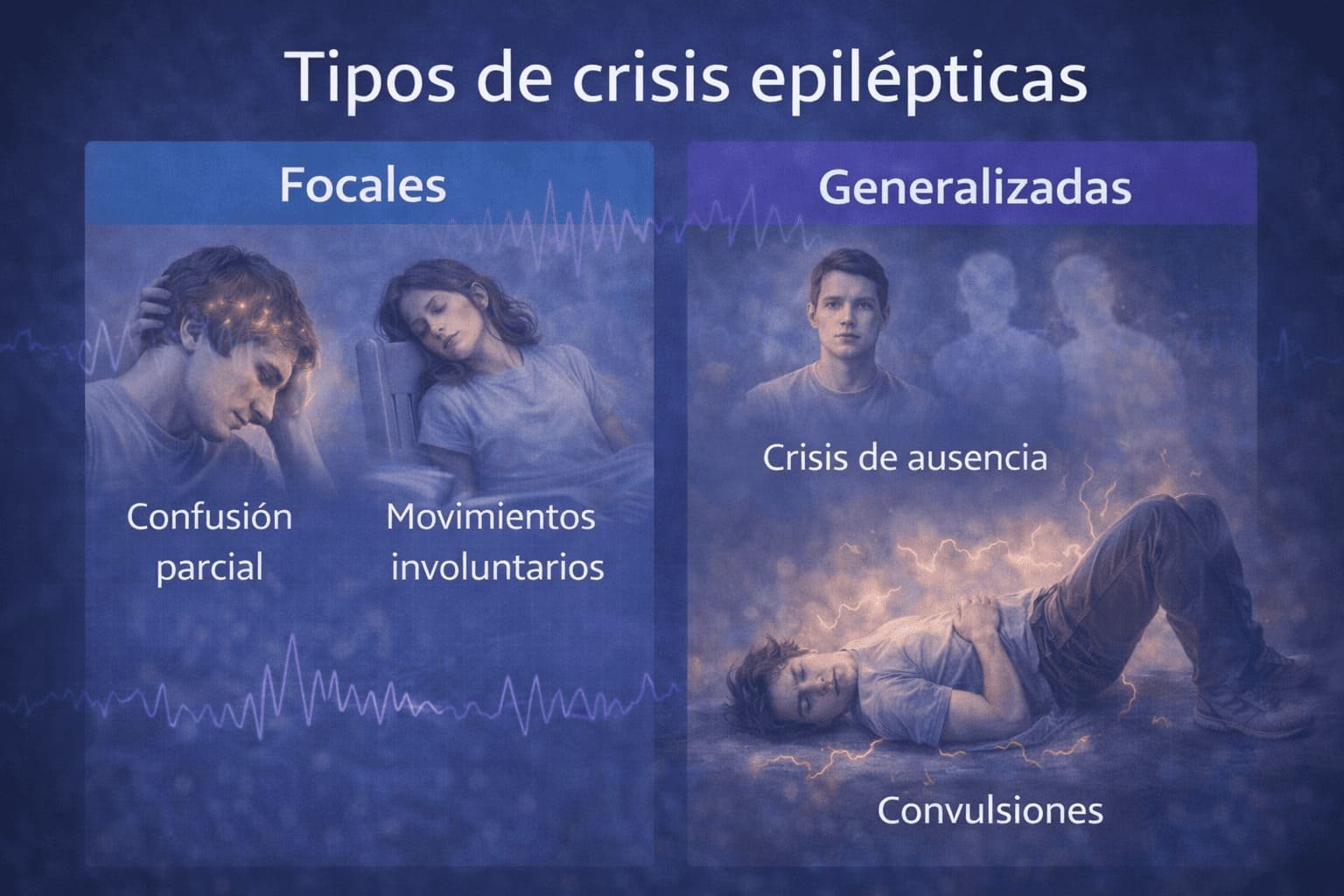 Tipos de crisis epilépticas

Focales

Confusión parcial

Movimientos involuntarios

Generalizadas

Crisis de ausencia

Convulsiones